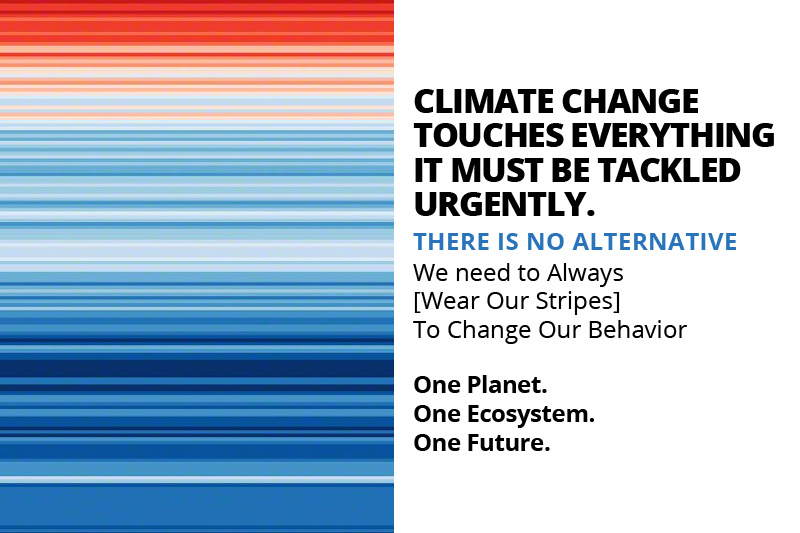 CLIMATE CHANGE TOUCHES EVERYTHING IT MUST BE TACKLED URGENTLY.

THERE IS NO ALTERNATIVE

We need to Always
[Wear Our Stripes]
To Change Our Behavior

One Planet.
One Ecosystem.
One Future.